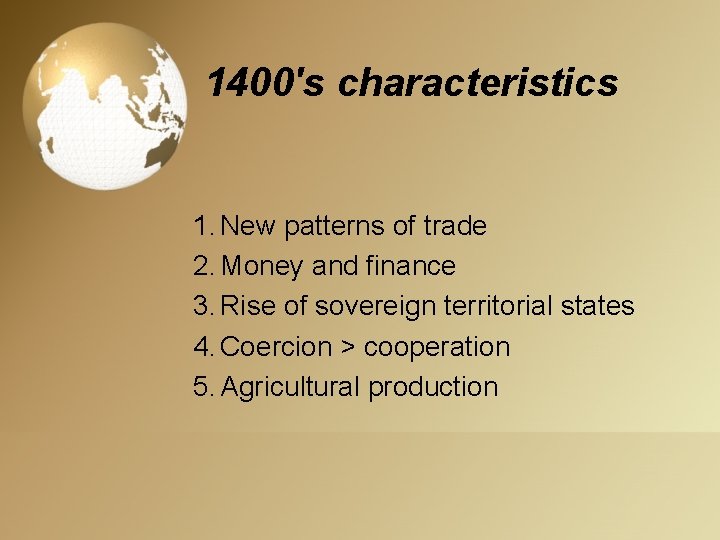 1400's characteristics

1. New patterns of trade
2. Money and finance
3. Rise of sovereign territorial states
4. Coercion > cooperation
5. Agricultural production